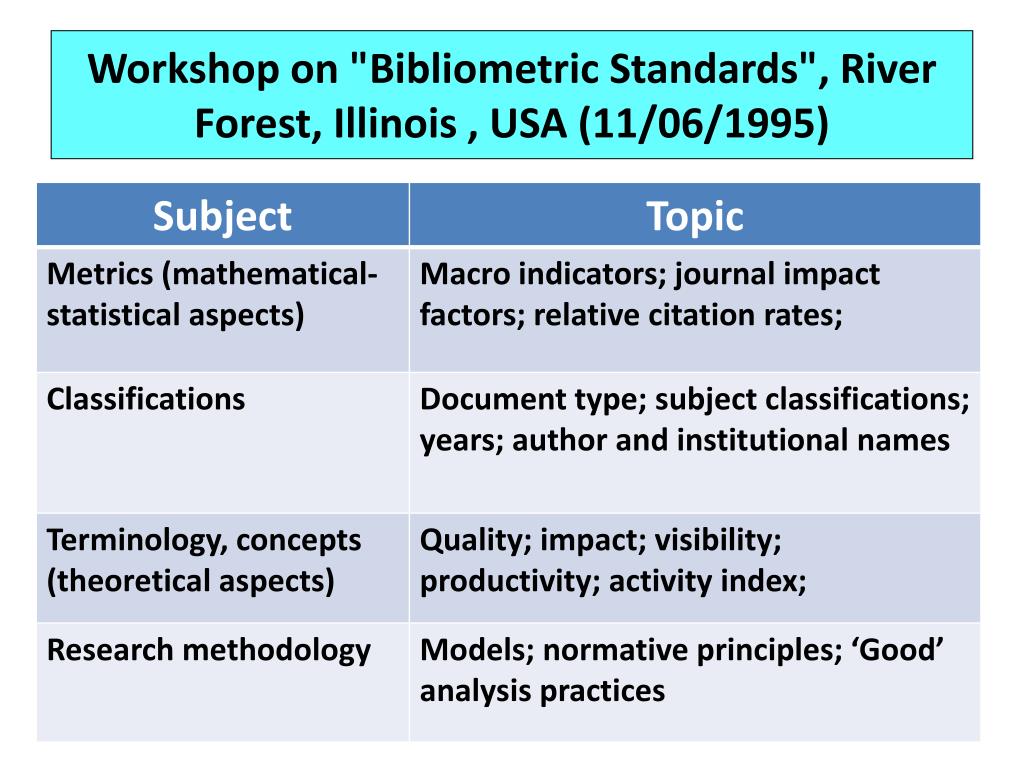 Workshop on "Bibliometric Standards", River Forest, Illinois , USA (11/06/1995)

| Subject | Topic |
|---|---|
| Metrics (mathematical-statistical aspects) | Macro indicators; journal impact factors; relative citation rates; |
| Classifications | Document type; subject classifications; years; author and institutional names |
| Terminology, concepts (theoretical aspects) | Quality; impact; visibility; productivity; activity index; |
| Research methodology | Models; normative principles; ‘Good’ analysis practices |